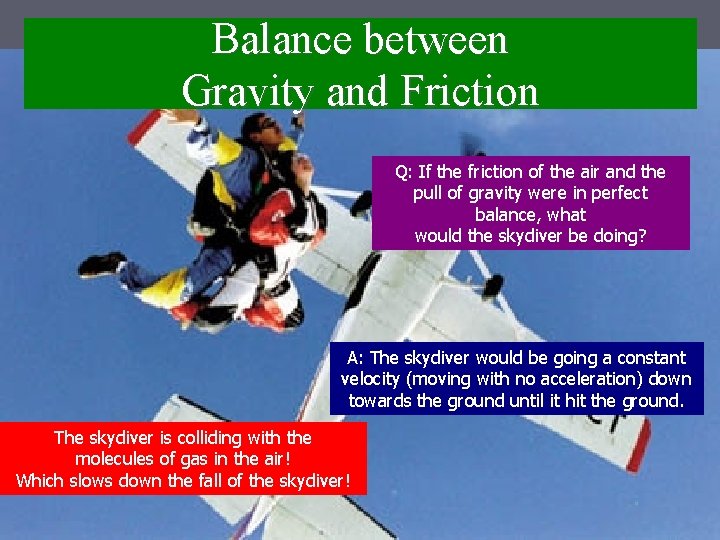 Balance between Gravity and Friction

Q: If the friction of the air and the pull of gravity were in perfect balance, what would the skydiver be doing?

A: The skydiver would be going a constant velocity (moving with no acceleration) down towards the ground until it hit the ground.

The skydiver is colliding with the molecules of gas in the air! Which slows down the fall of the skydiver!